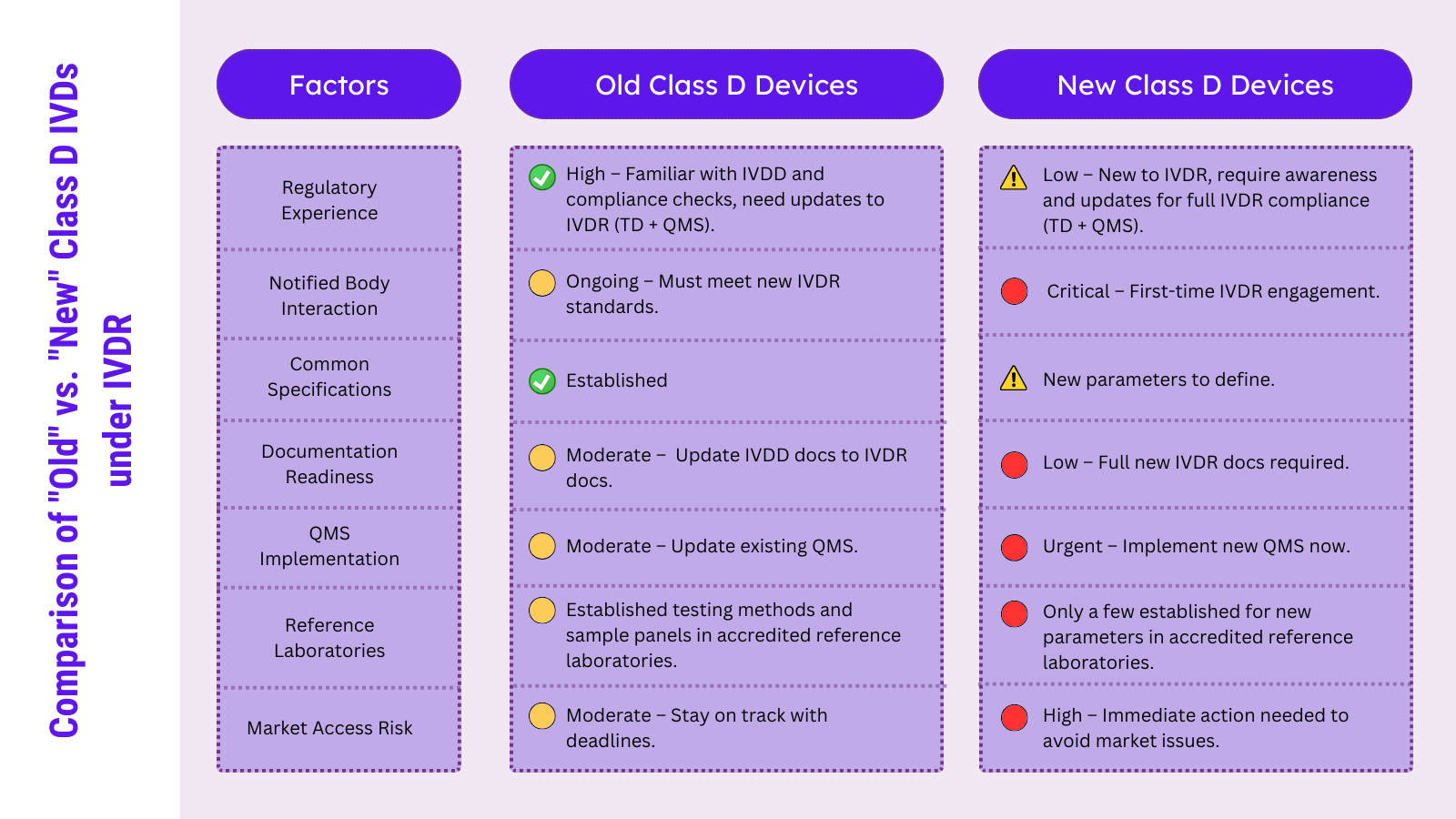 Comparison of "Old" vs. "New" Class D IVDs under IVDR

| Factors | Old Class D Devices | New Class D Devices |
|---|---|---|
| Regulatory Experience | High – Familiar with IVDD and compliance checks, need updates to IVDR (TD + QMS). | Low – New to IVDR, require awareness and updates for full IVDR compliance (TD + QMS). |
| Notified Body Interaction | Ongoing – Must meet new IVDR standards. | Critical – First-time IVDR engagement. |
| Common Specifications | Established | New parameters to define. |
| Documentation Readiness | Moderate – Update IVDD docs to IVDR docs. | Low – Full new IVDR docs required. |
| QMS Implementation | Moderate – Update existing QMS. | Urgent – Implement new QMS now. |
| Reference Laboratories | Established testing methods and sample panels in accredited reference laboratories. | Only a few established for new parameters in accredited reference laboratories. |
| Market Access Risk | Moderate – Stay on track with deadlines. | High – Immediate action needed to avoid market issues. |